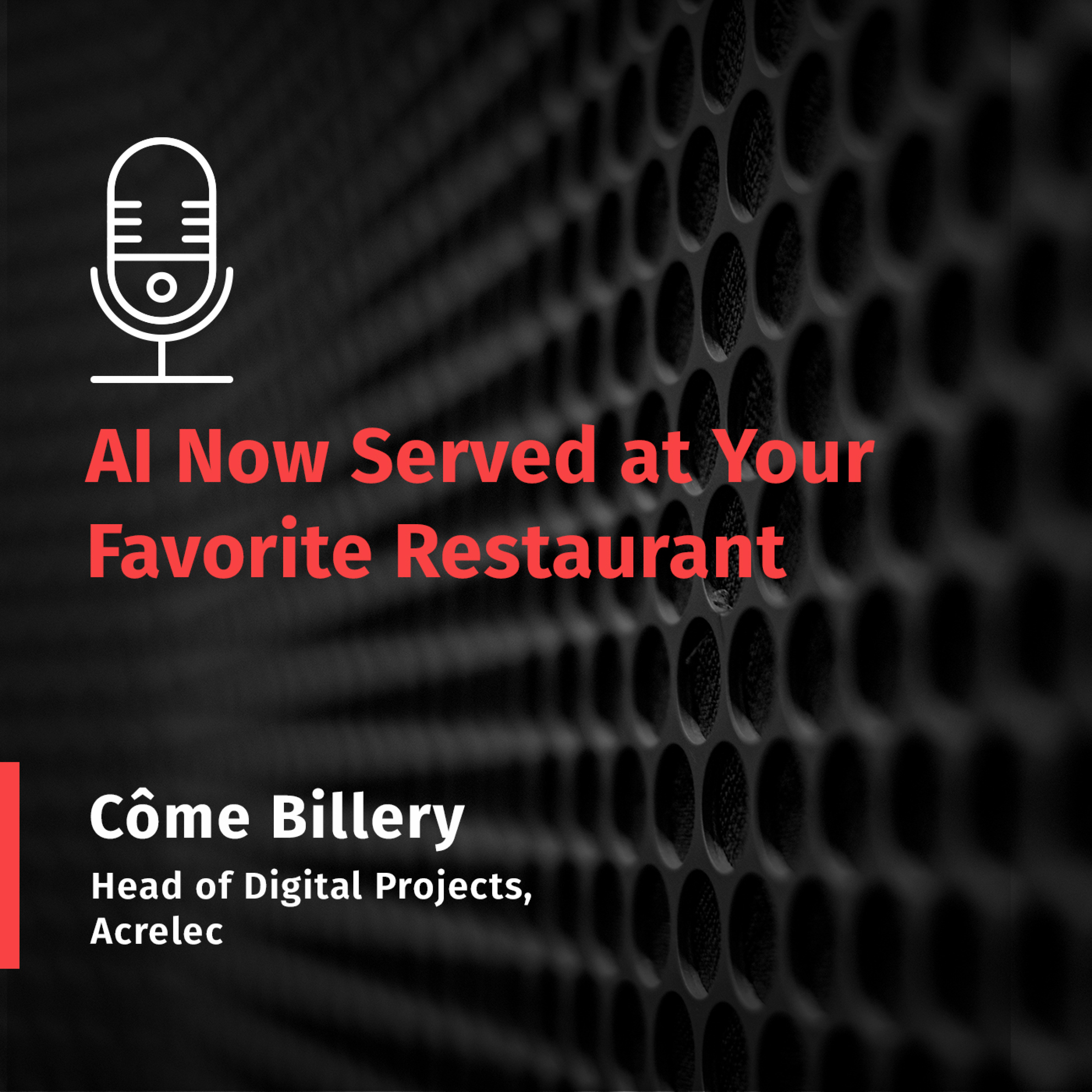 AI Now Served at Your Favorite Restaurant

Côme Billery

Head of Digital Projects, Acrelec